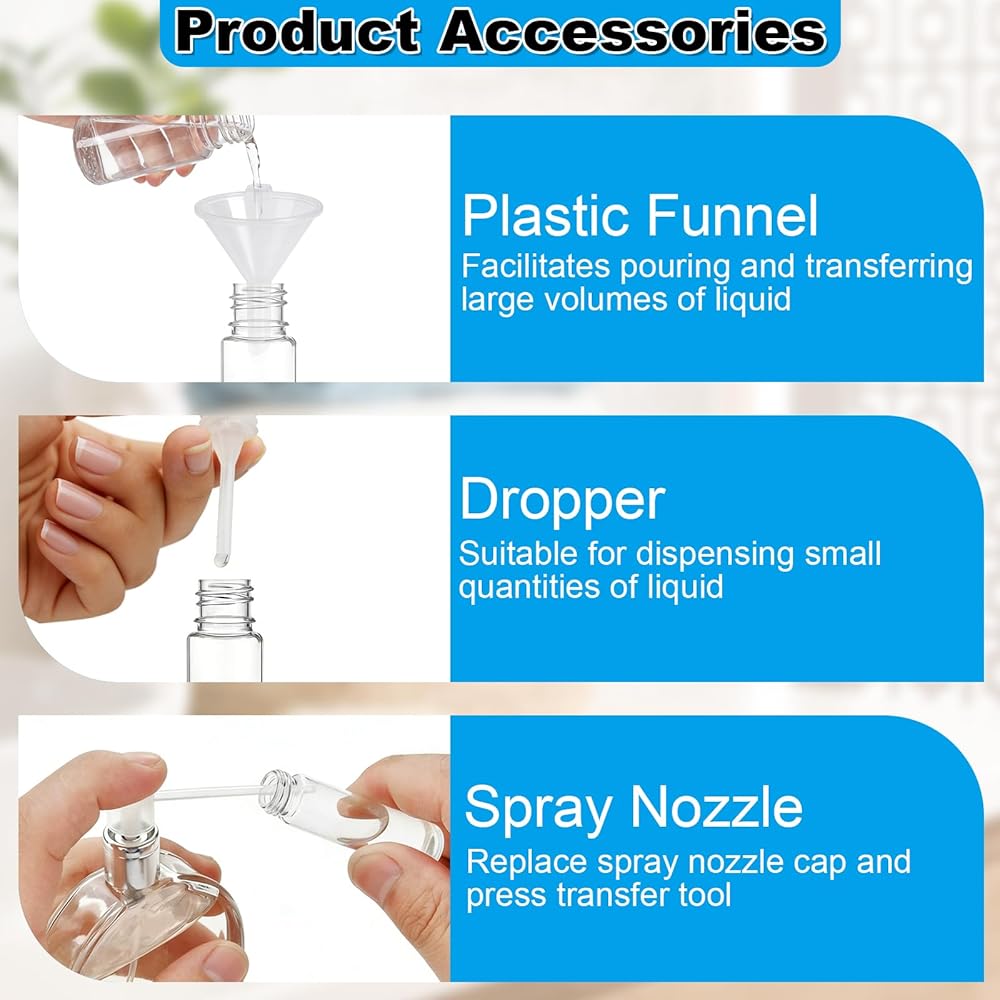 Product Accessories

Plastic Funnel
Facilitates pouring and transferring large volumes of liquid

Dropper
Suitable for dispensing small quantities of liquid

Spray Nozzle
Replace spray nozzle cap and press transfer tool